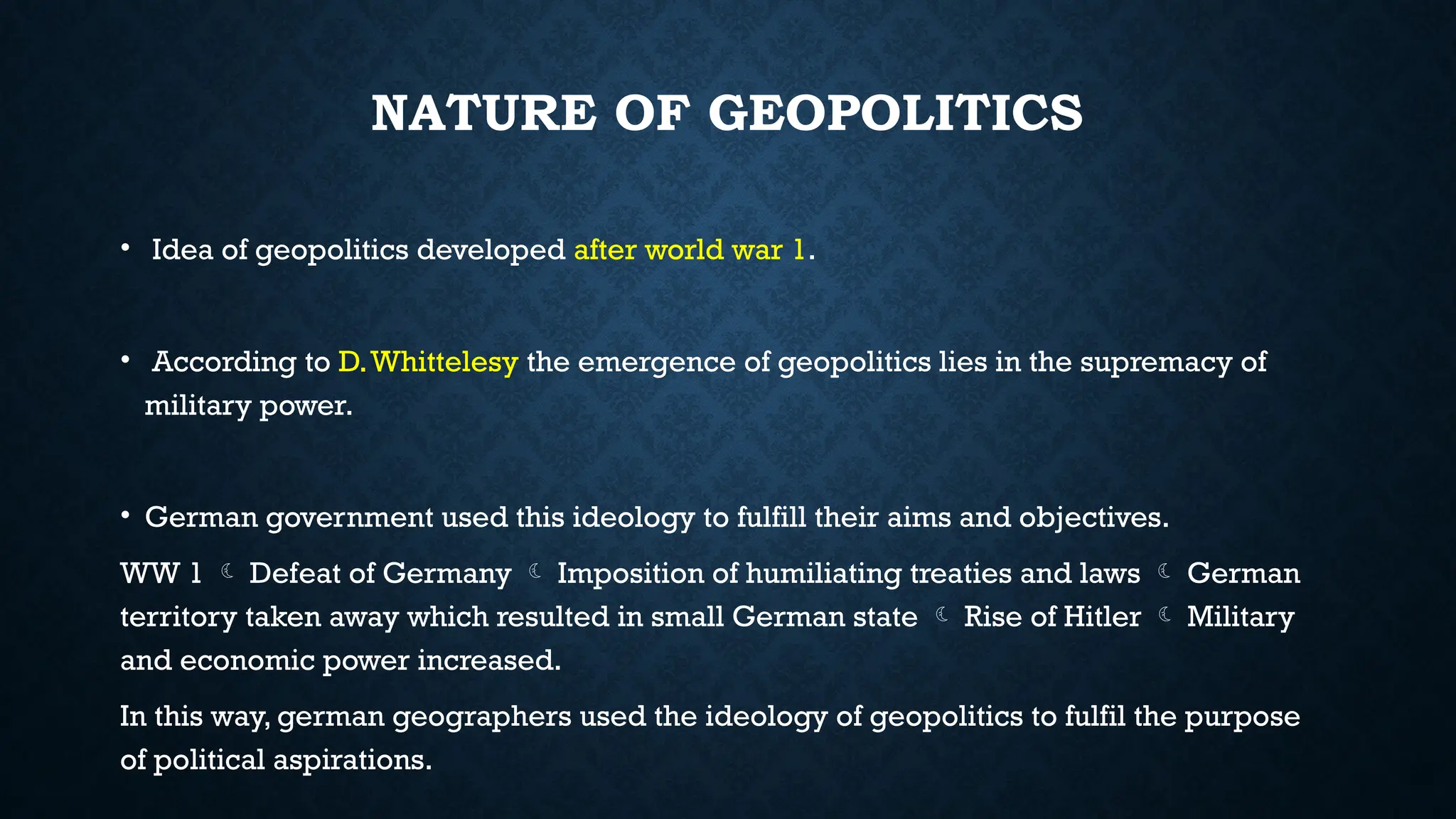 NATURE OF GEOPOLITICS

• Idea of geopolitics developed after world war 1.

• According to D. Whittelesy the emergence of geopolitics lies in the supremacy of military power.

• German government used this ideology to fulfill their aims and objectives.

WW 1 ☾ Defeat of Germany ☾ Imposition of humiliating treaties and laws ☾ German territory taken away which resulted in small German state ☾ Rise of Hitler ☾ Military and economic power increased.

In this way, german geographers used the ideology of geopolitics to fulfil the purpose of political aspirations.